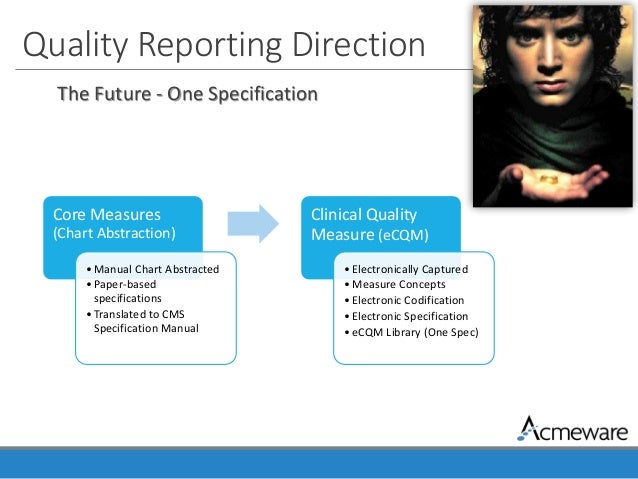 Quality Reporting Direction

The Future - One Specification

Core Measures
(Chart Abstraction)

• Manual Chart Abstracted
• Paper-based specifications
• Translated to CMS Specification Manual

Clinical Quality Measure (eCQM)

• Electronically Captured
• Measure Concepts
• Electronic Codification
• Electronic Specification
• eCQM Library (One Spec)

Acmeware